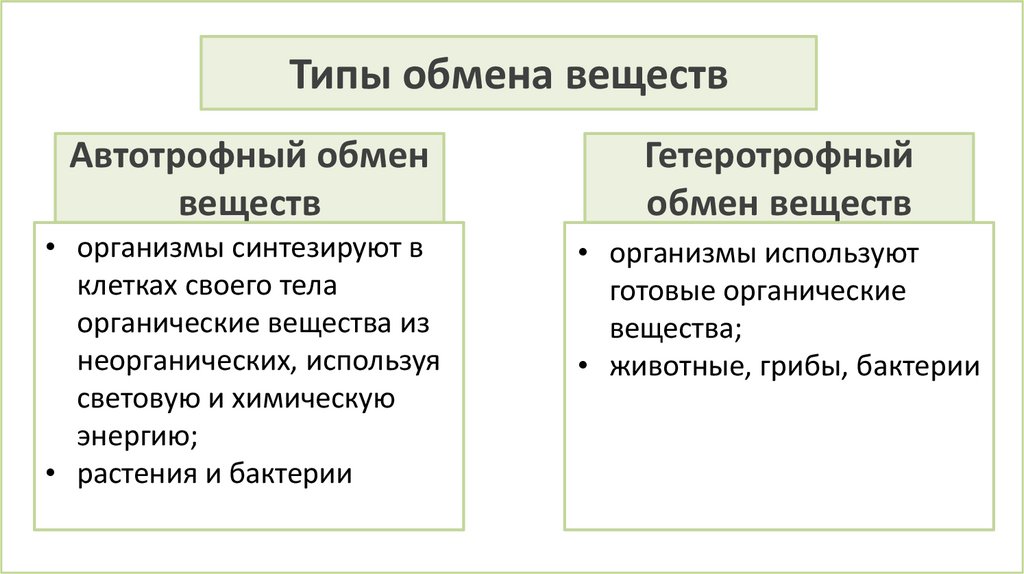 Типы обмена веществ

Автотрофный обмен веществ

• организмы синтезируют в клетках своего тела органические вещества из неорганических, используя световую и химическую энергию;
• растения и бактерии

Гетеротрофный обмен веществ

• организмы используют готовые органические вещества;
• животные, грибы, бактерии